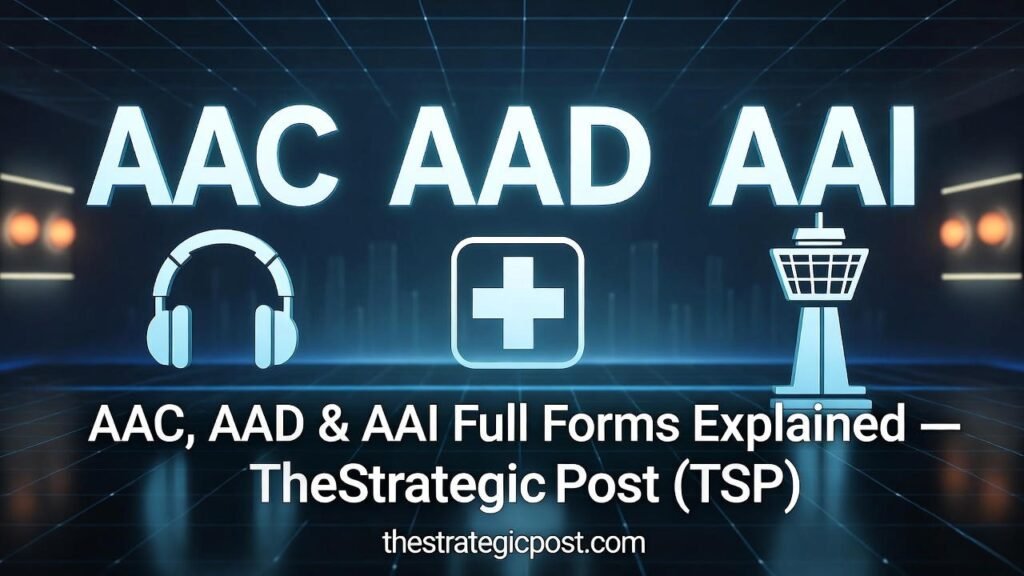 AAC AAD AAI

AAC, AAD & AAI Full Forms Explained — TheStrategic Post (TSP)

thestrategicpost.com